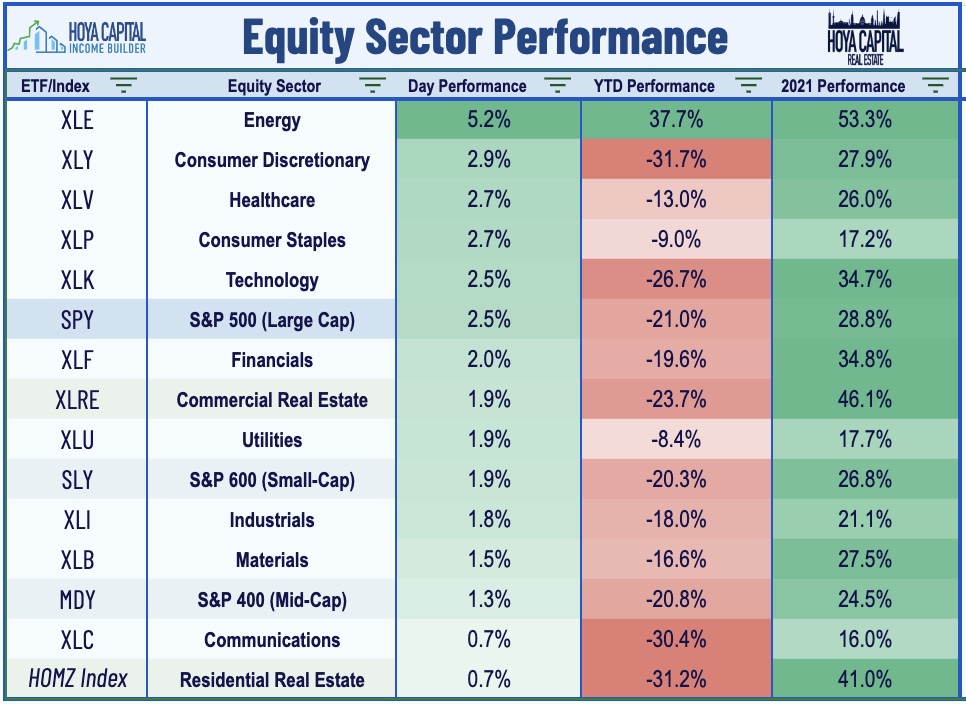 HOYA CAPITAL INCOME BUILDER

Equity Sector Performance

HOYA CAPITAL REAL ESTATE

| ETF/Index | Equity Sector | Day Performance | YTD Performance | 2021 Performance |
|---|---|---|---|---|
| XLE | Energy | 5.2% | 37.7% | 53.3% |
| XLY | Consumer Discretionary | 2.9% | -31.7% | 27.9% |
| XLV | Healthcare | 2.7% | -13.0% | 26.0% |
| XLP | Consumer Staples | 2.7% | -9.0% | 17.2% |
| XLK | Technology | 2.5% | -26.7% | 34.7% |
| SPY | S&P 500 (Large Cap) | 2.5% | -21.0% | 28.8% |
| XLF | Financials | 2.0% | -19.6% | 34.8% |
| XLRE | Commercial Real Estate | 1.9% | -23.7% | 46.1% |
| XLU | Utilities | 1.9% | -8.4% | 17.7% |
| SLY | S&P 600 (Small-Cap) | 1.9% | -20.3% | 26.8% |
| XLI | Industrials | 1.8% | -18.0% | 21.1% |
| XLB | Materials | 1.5% | -16.6% | 27.5% |
| MDY | S&P 400 (Mid-Cap) | 1.3% | -20.8% | 24.5% |
| XLC | Communications | 0.7% | -30.4% | 16.0% |
| HOMZ Index | Residential Real Estate | 0.7% | -31.2% | 41.0% |